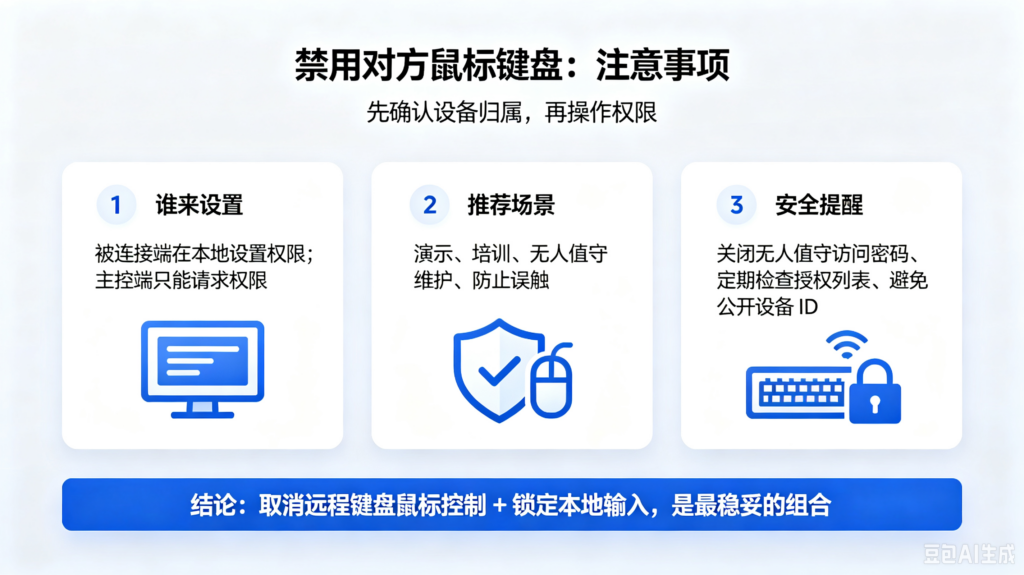 禁用对方鼠标键盘：注意事项

先确认设备归属，再操作权限

1 谁来设置

被连接端在本地设置权限；主控端只能请求权限

2 推荐场景

演示、培训、无人值守维护、防止误触

3 安全提醒

关闭无人值守访问密码、定期检查授权列表、避免公开设备 ID

结论：取消远程键盘鼠标控制 + 锁定本地输入，是最稳妥的组合

豆包AI生成